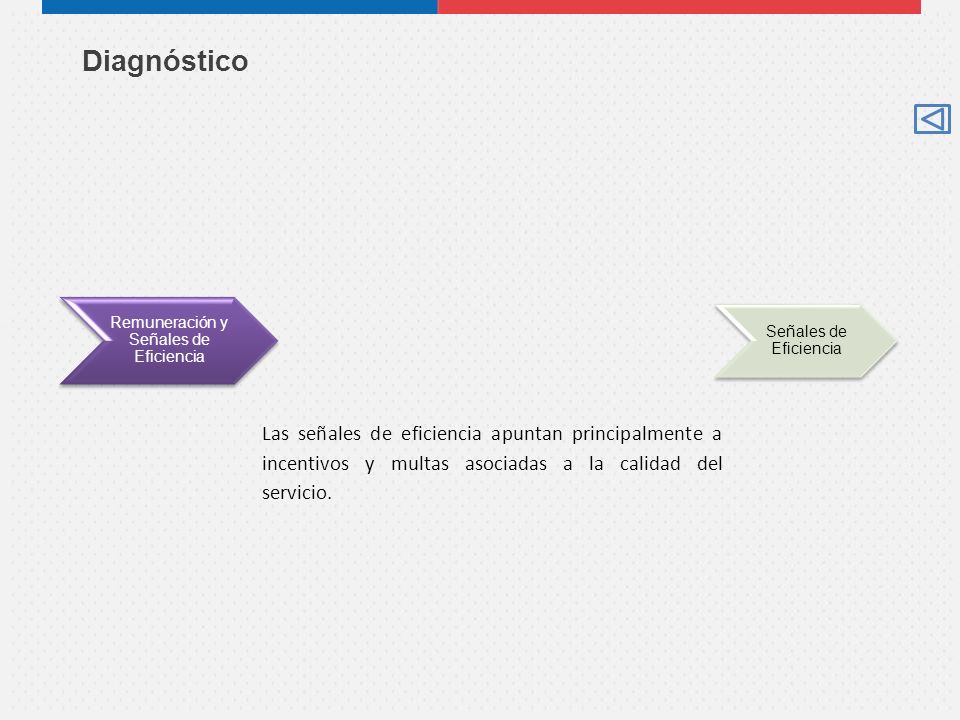 Diagnóstico

Remuneración y Señales de Eficiencia

Señales de Eficiencia

Las señales de eficiencia apuntan principalmente a incentivos y multas asociadas a la calidad del servicio.